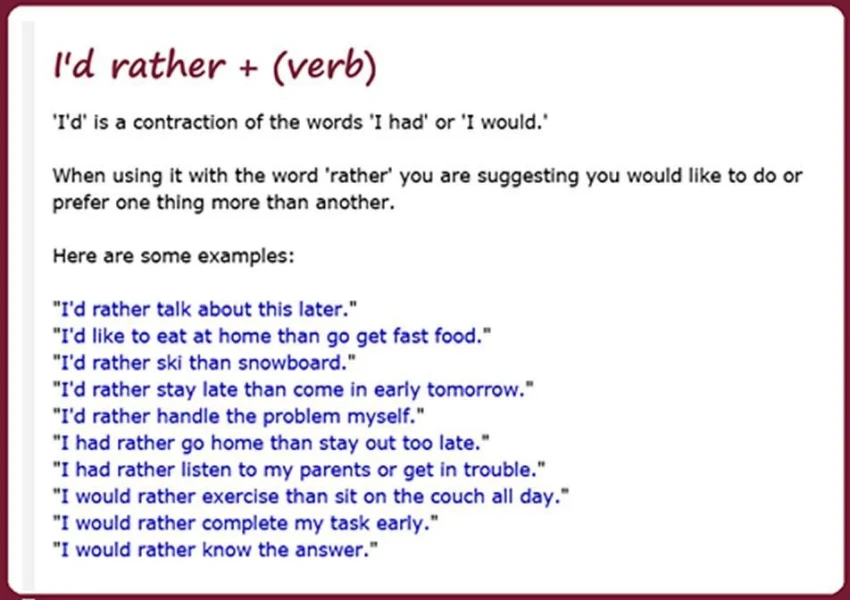 I'd rather + (verb)

'I'd' is a contraction of the words 'I had' or 'I would.'

When using it with the word 'rather' you are suggesting you would like to do or prefer one thing more than another.

Here are some examples:

"I'd rather talk about this later."
"I'd like to eat at home than go get fast food."
"I'd rather ski than snowboard."
"I'd rather stay late than come in early tomorrow."
"I'd rather handle the problem myself."
"I had rather go home than stay out too late."
"I had rather listen to my parents or get in trouble."
"I would rather exercise than sit on the couch all day."
"I would rather complete my task early."
"I would rather know the answer."